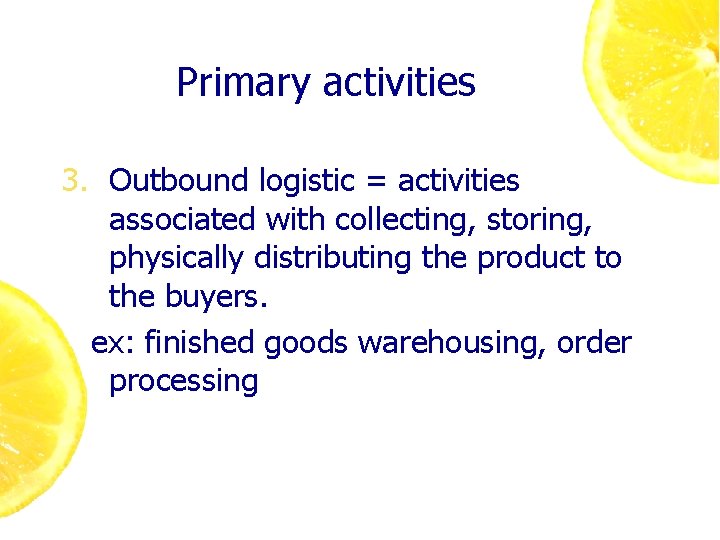 Primary activities

3. Outbound logistic = activities associated with collecting, storing, physically distributing the product to the buyers.

ex: finished goods warehousing, order processing